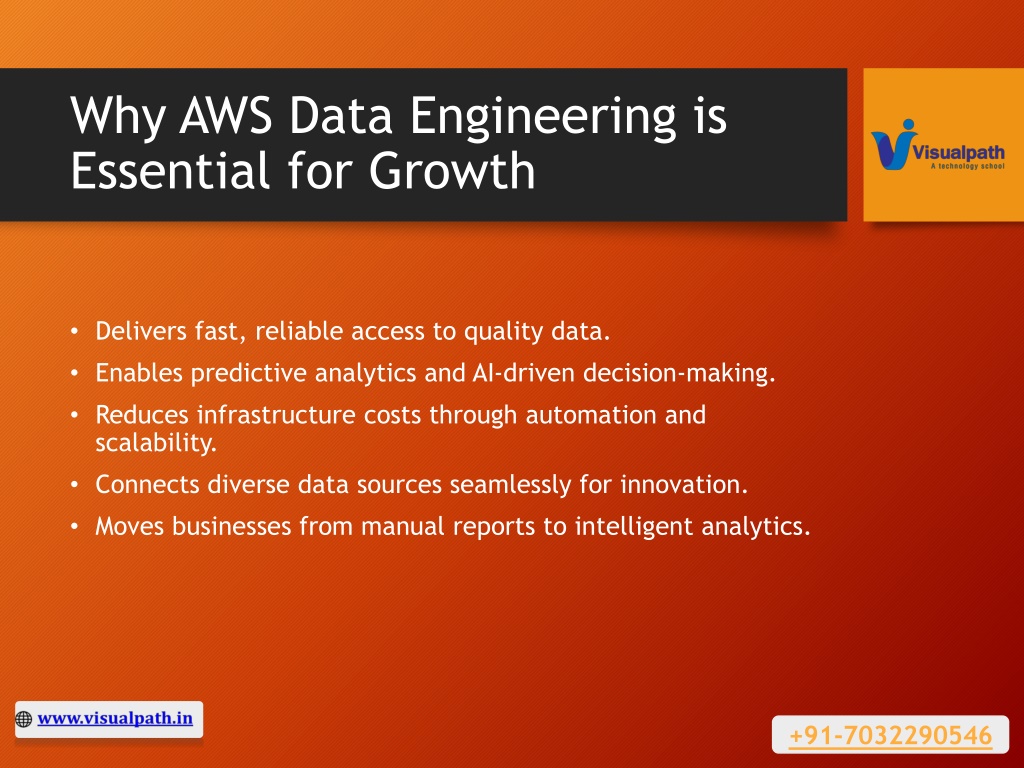 Why AWS Data Engineering is Essential for Growth

Visualpath
A technology school

• Delivers fast, reliable access to quality data.
• Enables predictive analytics and AI-driven decision-making.
• Reduces infrastructure costs through automation and scalability.
• Connects diverse data sources seamlessly for innovation.
• Moves businesses from manual reports to intelligent analytics.

www.visualpath.in

+91-7032290546